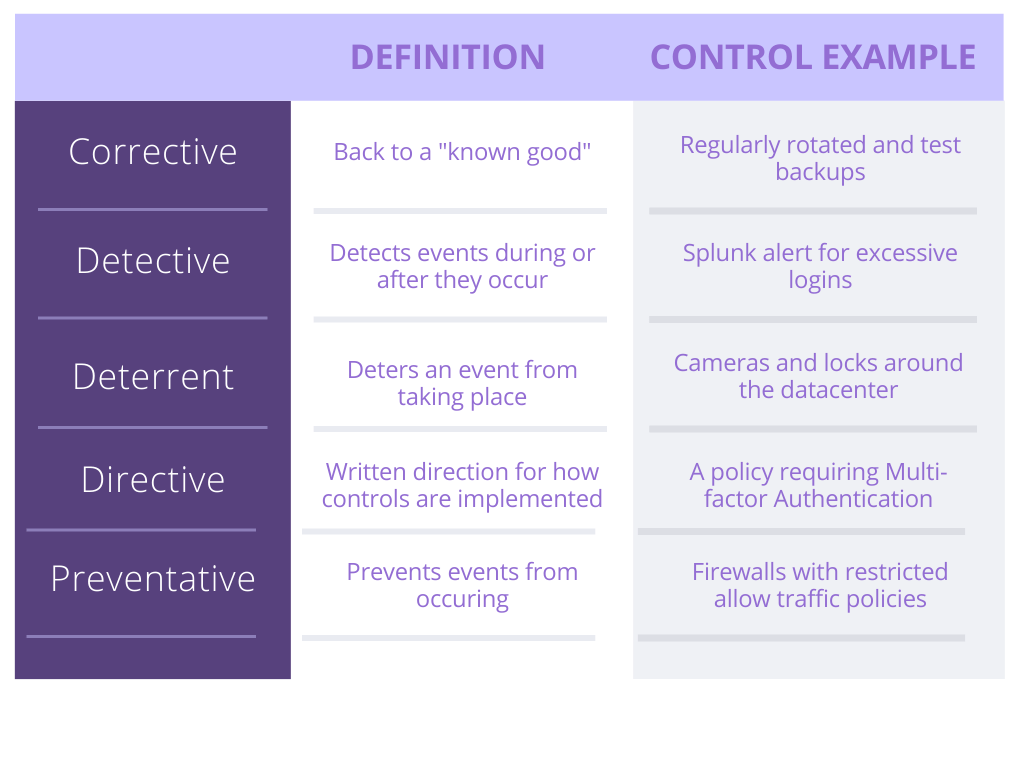 | | DEFINITION | CONTROL EXAMPLE |
|---|---|---|
| Corrective | Back to a "known good" | Regularly rotated and test backups |
| Detective | Detects events during or after they occur | Splunk alert for excessive logins |
| Deterrent | Deters an event from taking place | Cameras and locks around the datacenter |
| Directive | Written direction for how controls are implemented | A policy requiring Multi-factor Authentication |
| Preventative | Prevents events from occuring | Firewalls with restricted allow traffic policies |